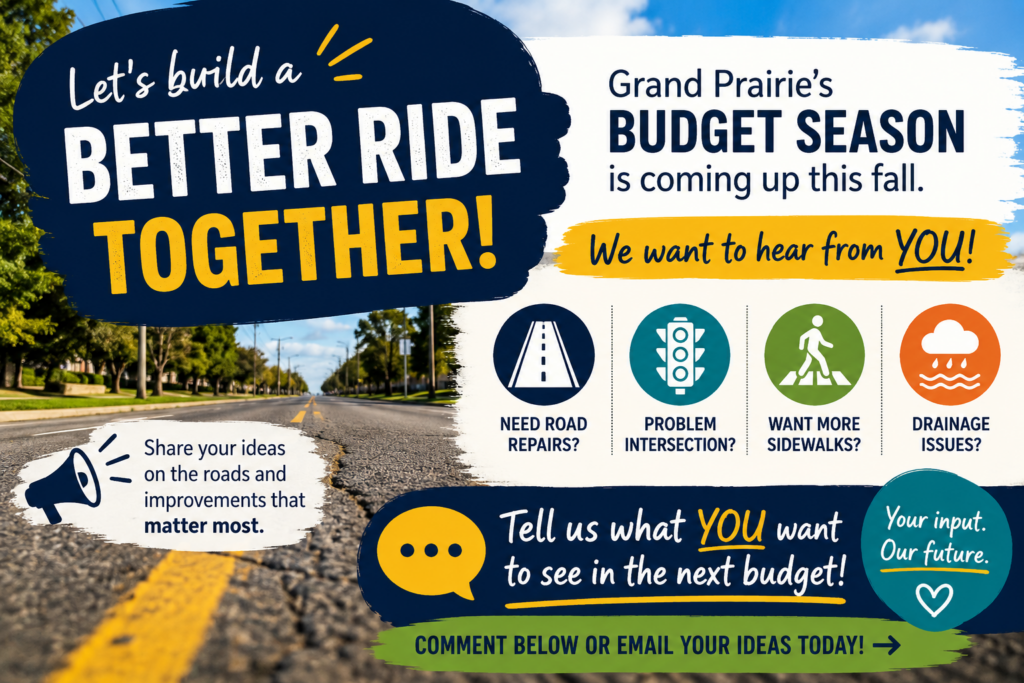 Let's build a
BETTER RIDE
TOGETHER!

Grand Prairie's
BUDGET SEASON
is coming up this fall.

We want to hear from YOU!

NEED ROAD REPAIRS?

PROBLEM INTERSECTION?

WANT MORE SIDEWALKS?

DRAINAGE ISSUES?

Share your ideas on the roads and improvements that matter most.

Tell us what YOU want to see in the next budget!

Your input. Our future.

COMMENT BELOW OR EMAIL YOUR IDEAS TODAY! →